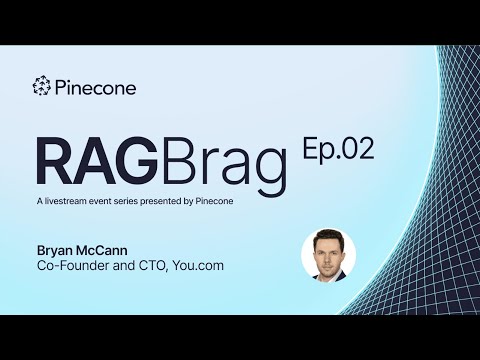 Pinecone

RAGBrag Ep.02

A livestream event series presented by Pinecone

Bryan McCann
Co-Founder and CTO, You.com